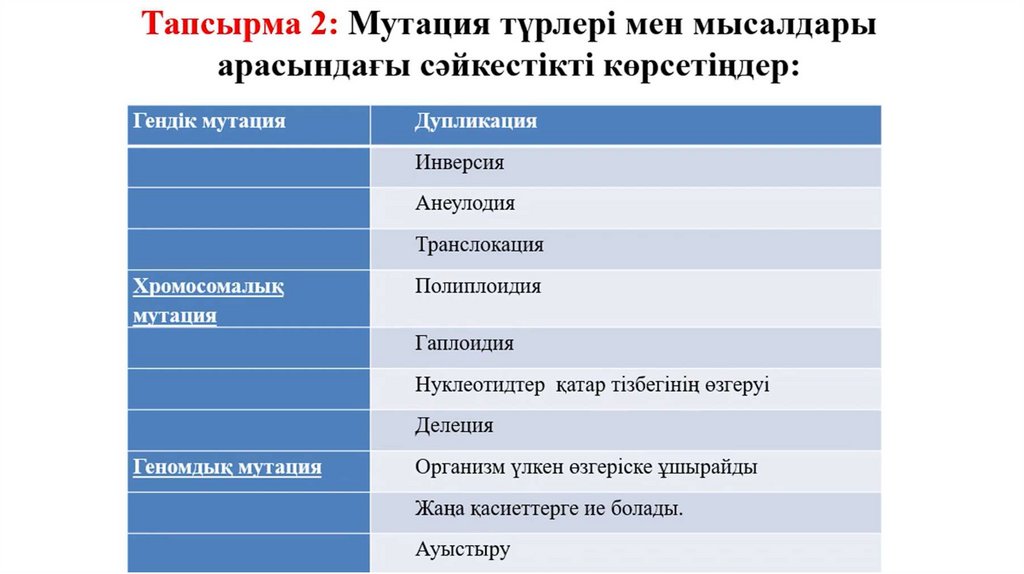 Тапсырма 2: Мутация түрлері мен мысалдары арасындағы сәйкестікті көрсетіңдер:

| Гендік мутация | Дупликация |
|---|---|
| | Инверсия |
| | Анеулодия |
| | Транслокация |
| Хромосомалық мутация | Полиплоидия |
| | Гаплоидия |
| | Нуклеотидтер қатар тізбегінің өзгеруі |
| | Делеция |
| Геномдық мутация | Организм үлкен өзгеріске ұшырайды |
| | Жаңа қасиеттерге ие болады. |
| | Ауыстыру |